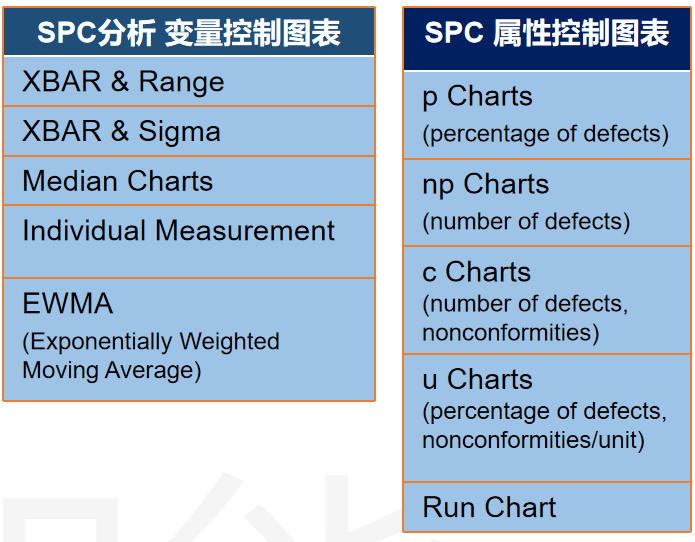 | SPC分析 变量控制图表 |
|---|
| XBAR & Range |
| XBAR & Sigma |
| Median Charts |
| Individual Measurement |
| EWMA (Exponentially Weighted Moving Average) |

| SPC 属性控制图表 |
|---|
| p Charts (percentage of defects) |
| np Charts (number of defects) |
| c Charts (number of defects, nonconformities) |
| u Charts (percentage of defects, nonconformities/unit) |
| Run Chart |